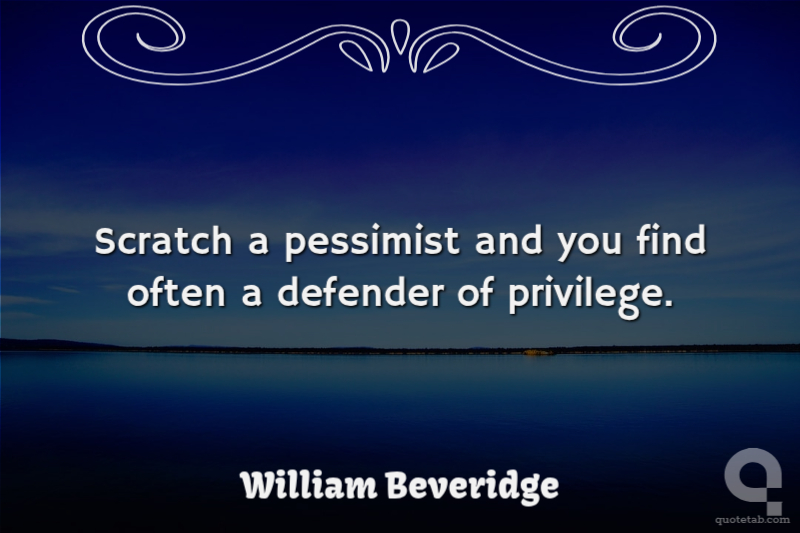 Scratch a pessimist and you find often a defender of privilege.

William Beveridge

quotetab.com